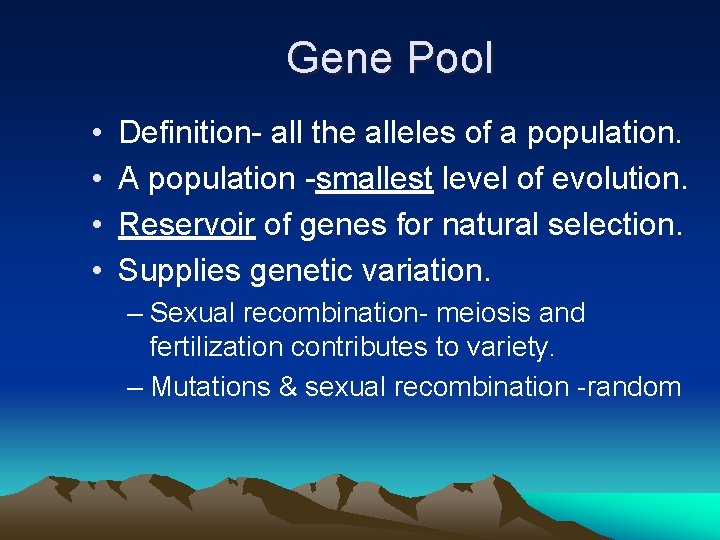 Gene Pool

• Definition- all the alleles of a population.
• A population -smallest level of evolution.
• Reservoir of genes for natural selection.
• Supplies genetic variation.
– Sexual recombination- meiosis and fertilization contributes to variety.
– Mutations & sexual recombination -random